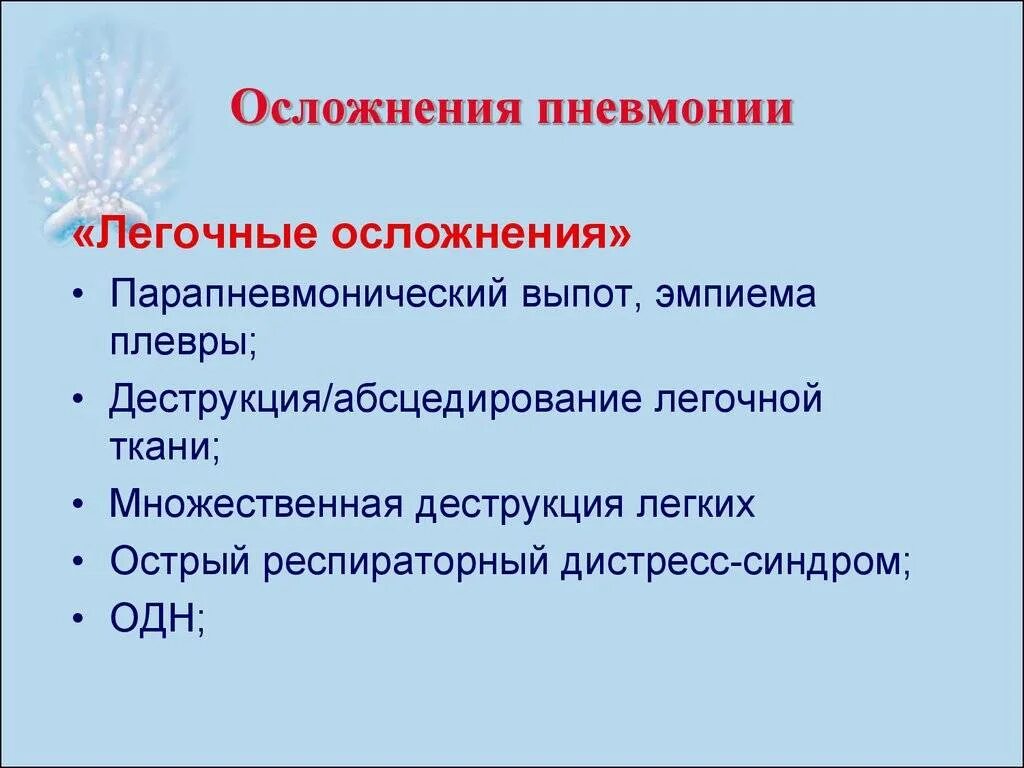 Осложнения пневмонии

«Легочные осложнения»

• Парапневмонический выпот, эмпиема плевры;
• Деструкция/абсцедирование легочной ткани;
• Множественная деструкция легких
• Острый респираторный дистресс-синдром;
• ОДН;